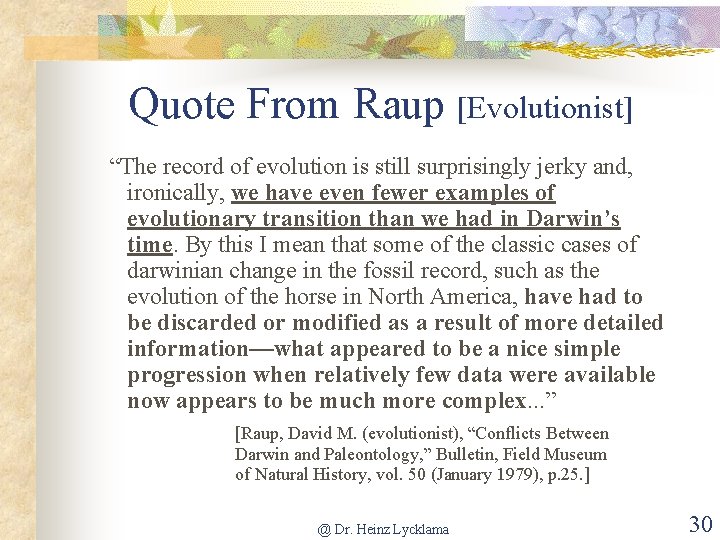 Quote From Raup [Evolutionist]

“The record of evolution is still surprisingly jerky and, ironically, we have even fewer examples of evolutionary transition than we had in Darwin’s time. By this I mean that some of the classic cases of darwinian change in the fossil record, such as the evolution of the horse in North America, have had to be discarded or modified as a result of more detailed information—what appeared to be a nice simple progression when relatively few data were available now appears to be much more complex...”

[Raup, David M. (evolutionist), “Conflicts Between Darwin and Paleontology,” Bulletin, Field Museum of Natural History, vol. 50 (January 1979), p.25.]

@ Dr. Heinz Lycklama

30